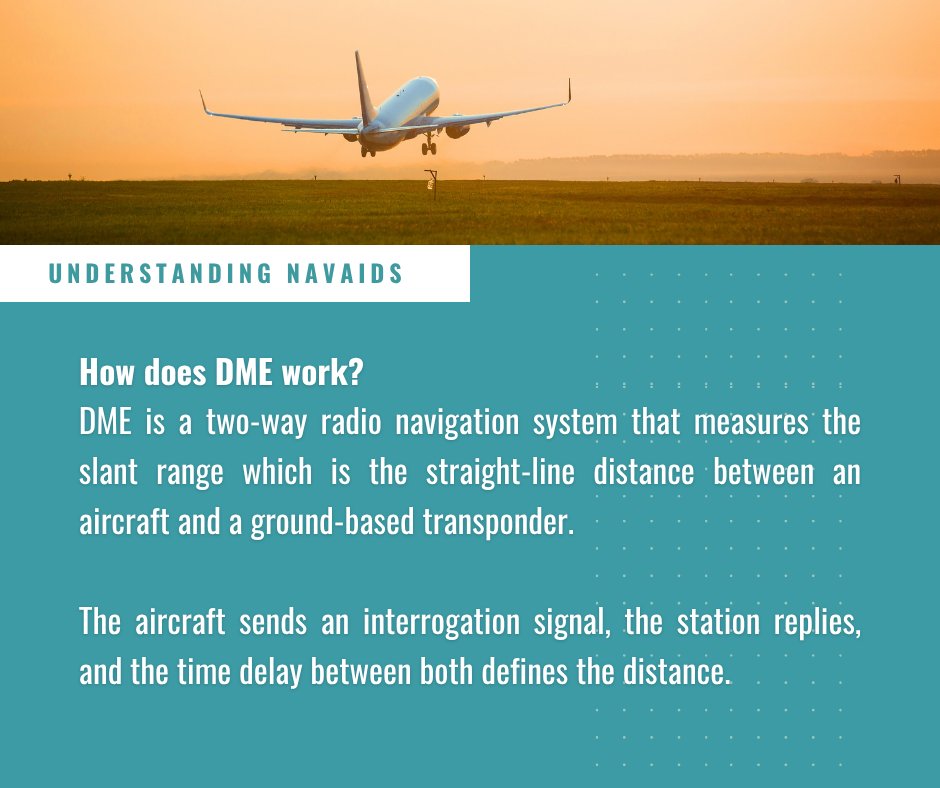 UNDERSTANDING NAVAIDS

How does DME work?
DME is a two-way radio navigation system that measures the slant range which is the straight-line distance between an aircraft and a ground-based transponder.

The aircraft sends an interrogation signal, the station replies, and the time delay between both defines the distance.